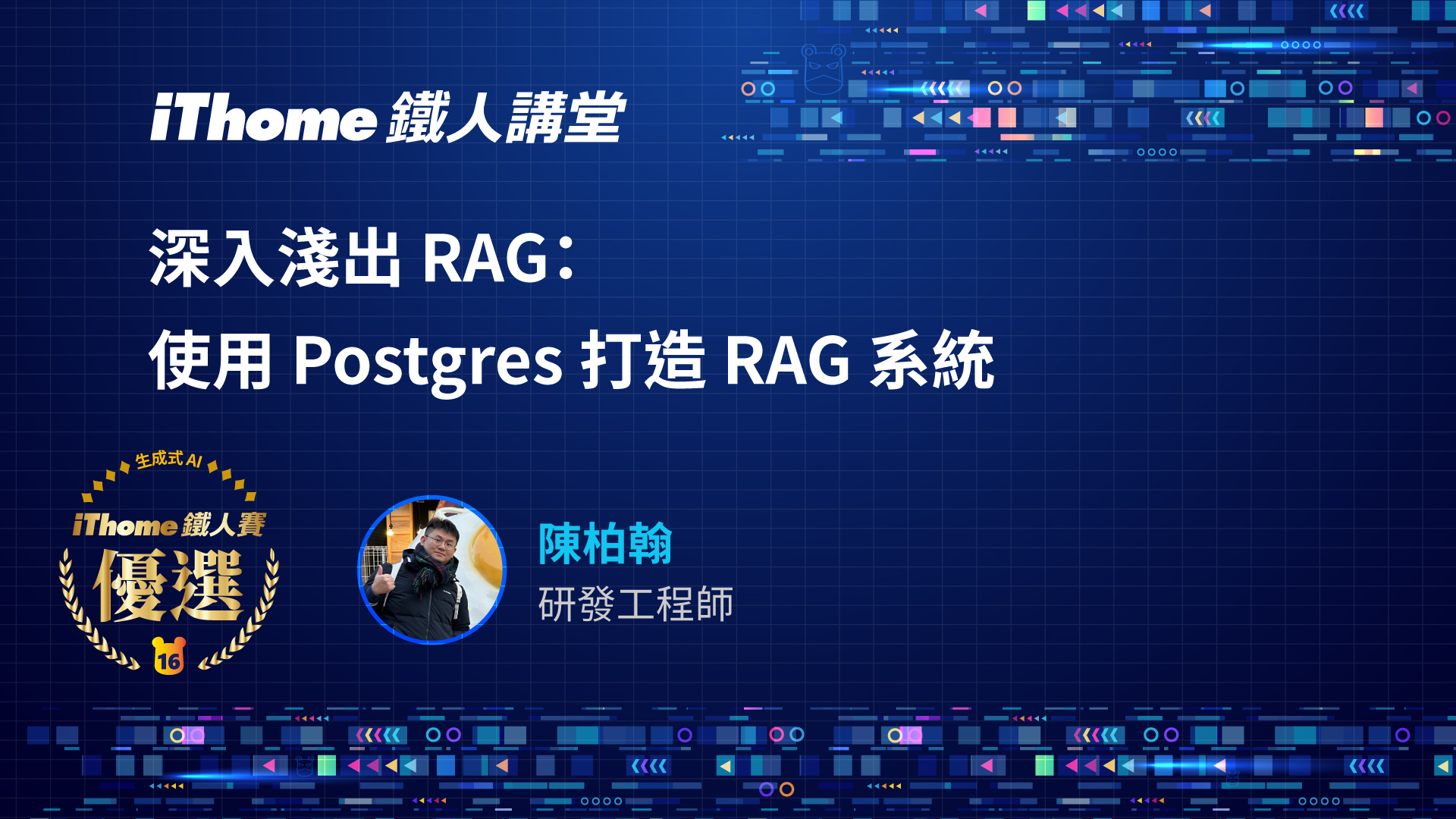 iThome 鐵人講堂

深入淺出 RAG：
使用 Postgres 打造 RAG 系統

生成式 AI
iThome 鐵人賽
優選
16

陳柏翰
研發工程師